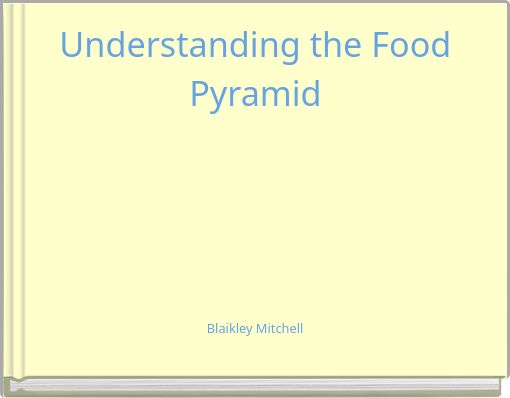 Understanding the Food Pyramid

Blaikley Mitchell